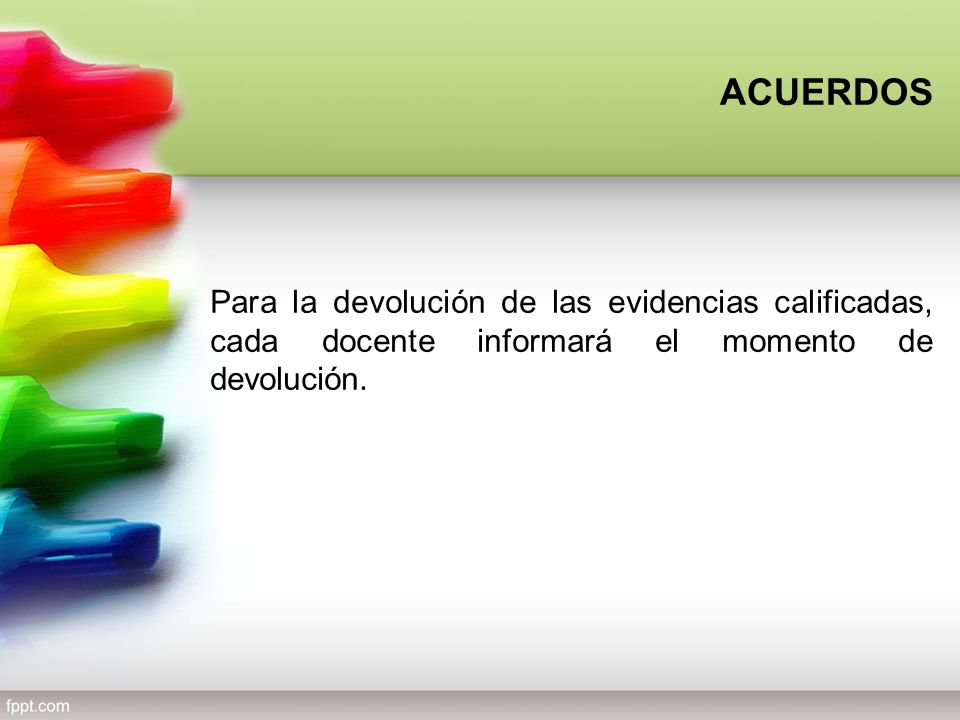 ACUERDOS

Para la devolución de las evidencias calificadas, cada docente informará el momento de devolución.

fppt.com